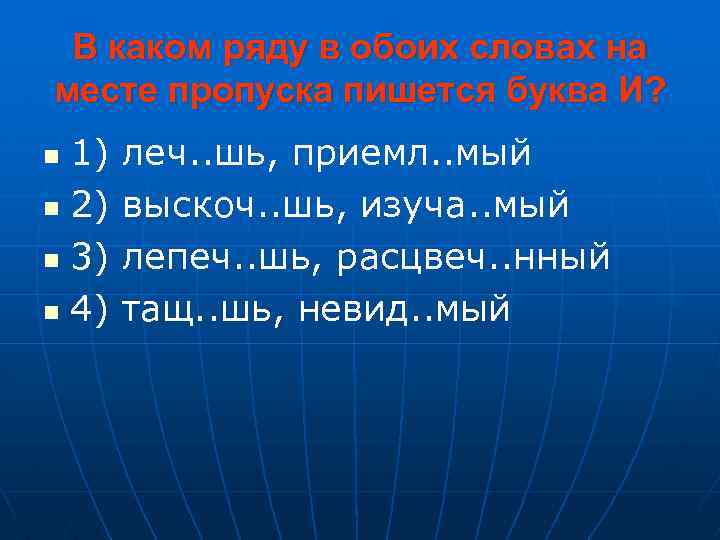 В каком ряду в обоих словах на месте пропуска пишется буква И?

1) леч..шь, приемл..мый
2) выскоч..шь, изуча..мый
3) лепеч..шь, расцвеч..нный
4) тащ..шь, невид..мый